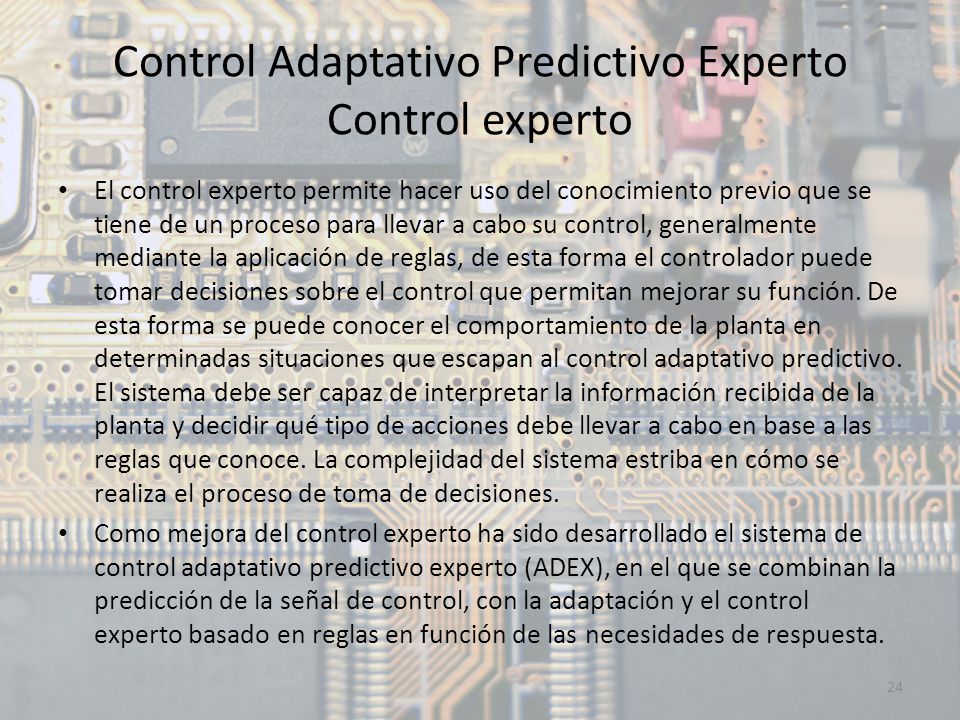 Control Adaptativo Predictivo Experto
Control experto

• El control experto permite hacer uso del conocimiento previo que se tiene de un proceso para llevar a cabo su control, generalmente mediante la aplicación de reglas, de esta forma el controlador puede tomar decisiones sobre el control que permitan mejorar su función. De esta forma se puede conocer el comportamiento de la planta en determinadas situaciones que escapan al control adaptativo predictivo. El sistema debe ser capaz de interpretar la información recibida de la planta y decidir qué tipo de acciones debe llevar a cabo en base a las reglas que conoce. La complejidad del sistema estriba en cómo se realiza el proceso de toma de decisiones.

• Como mejora del control experto ha sido desarrollado el sistema de control adaptativo predictivo experto (ADEX), en el que se combinan la predicción de la señal de control, con la adaptación y el control experto basado en reglas en función de las necesidades de respuesta.

24